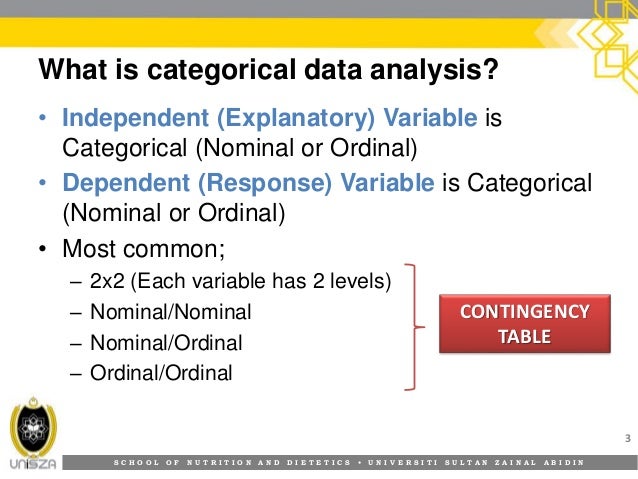 What is categorical data analysis?

• Independent (Explanatory) Variable is Categorical (Nominal or Ordinal)
• Dependent (Response) Variable is Categorical (Nominal or Ordinal)
• Most common;
– 2x2 (Each variable has 2 levels)
– Nominal/Nominal
– Nominal/Ordinal
– Ordinal/Ordinal

CONTINGENCY TABLE

3

UniSZA

SCHOOL OF NUTRITION AND DIETETICS • UNIVERSITI SULTAN ZAINAL ABIDIN